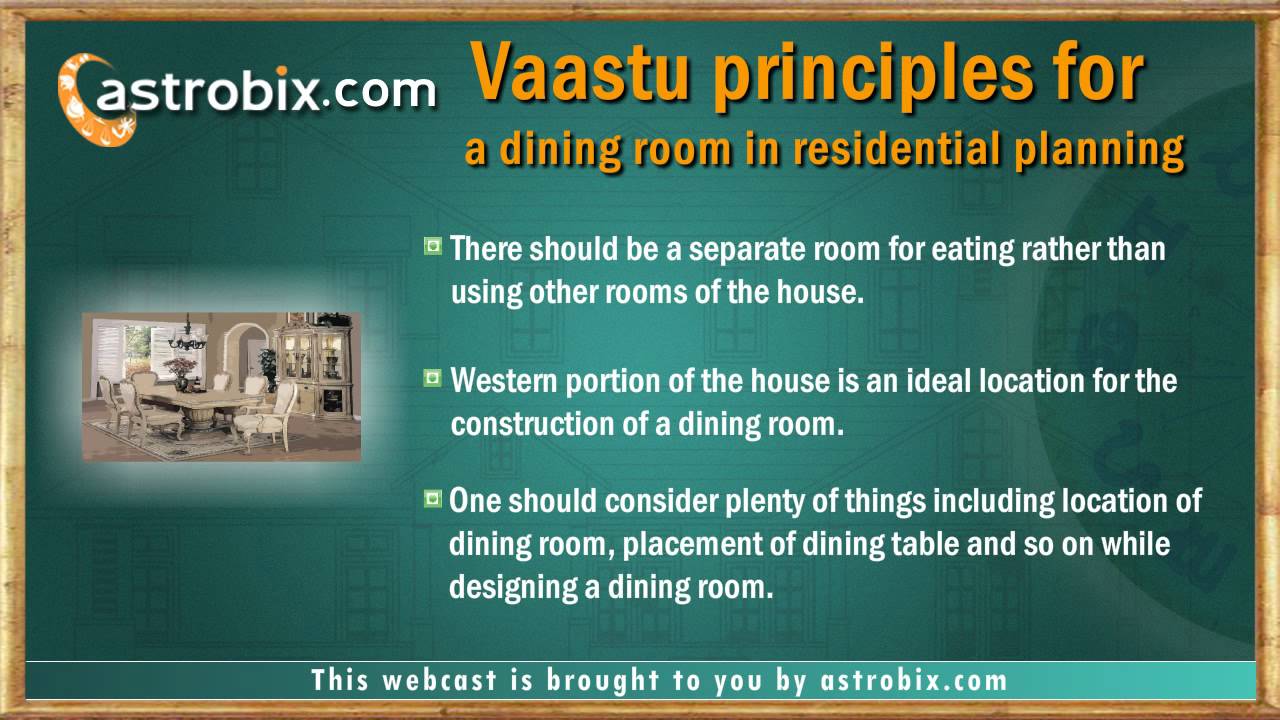 astrobix.com

Vaastu principles for
a dining room in residential planning

There should be a separate room for eating rather than using other rooms of the house.

Western portion of the house is an ideal location for the construction of a dining room.

One should consider plenty of things including location of dining room, placement of dining table and so on while designing a dining room.

This webcast is brought to you by astrobix.com